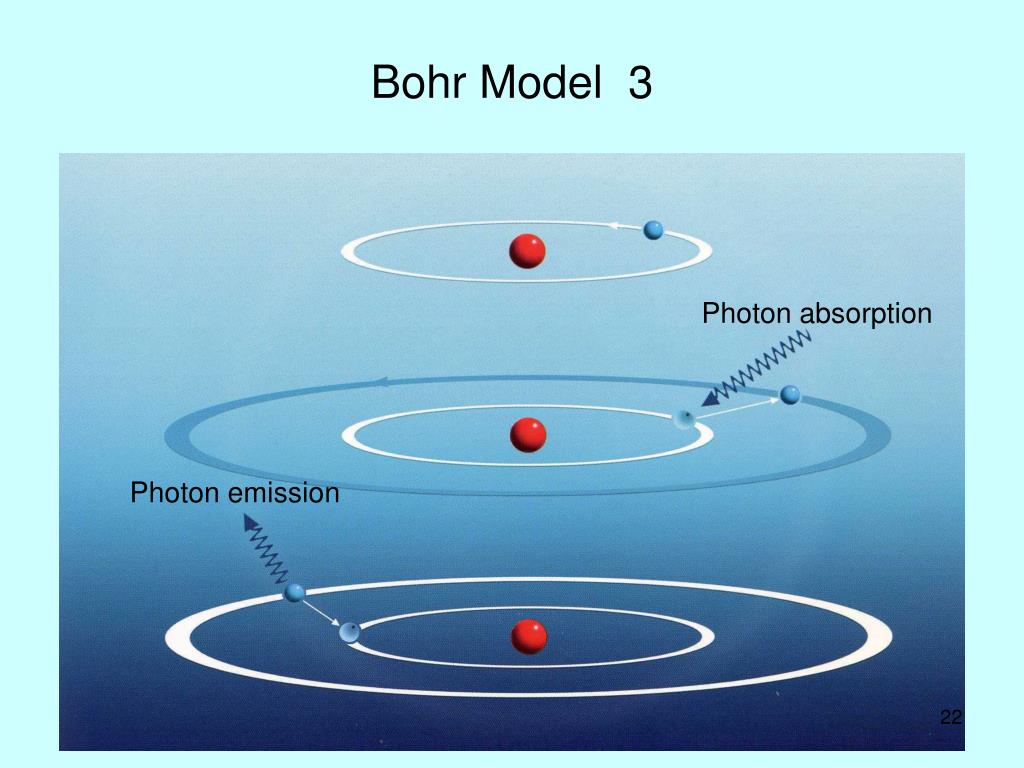 Bohr Model 3

Photon absorption

Photon emission

22